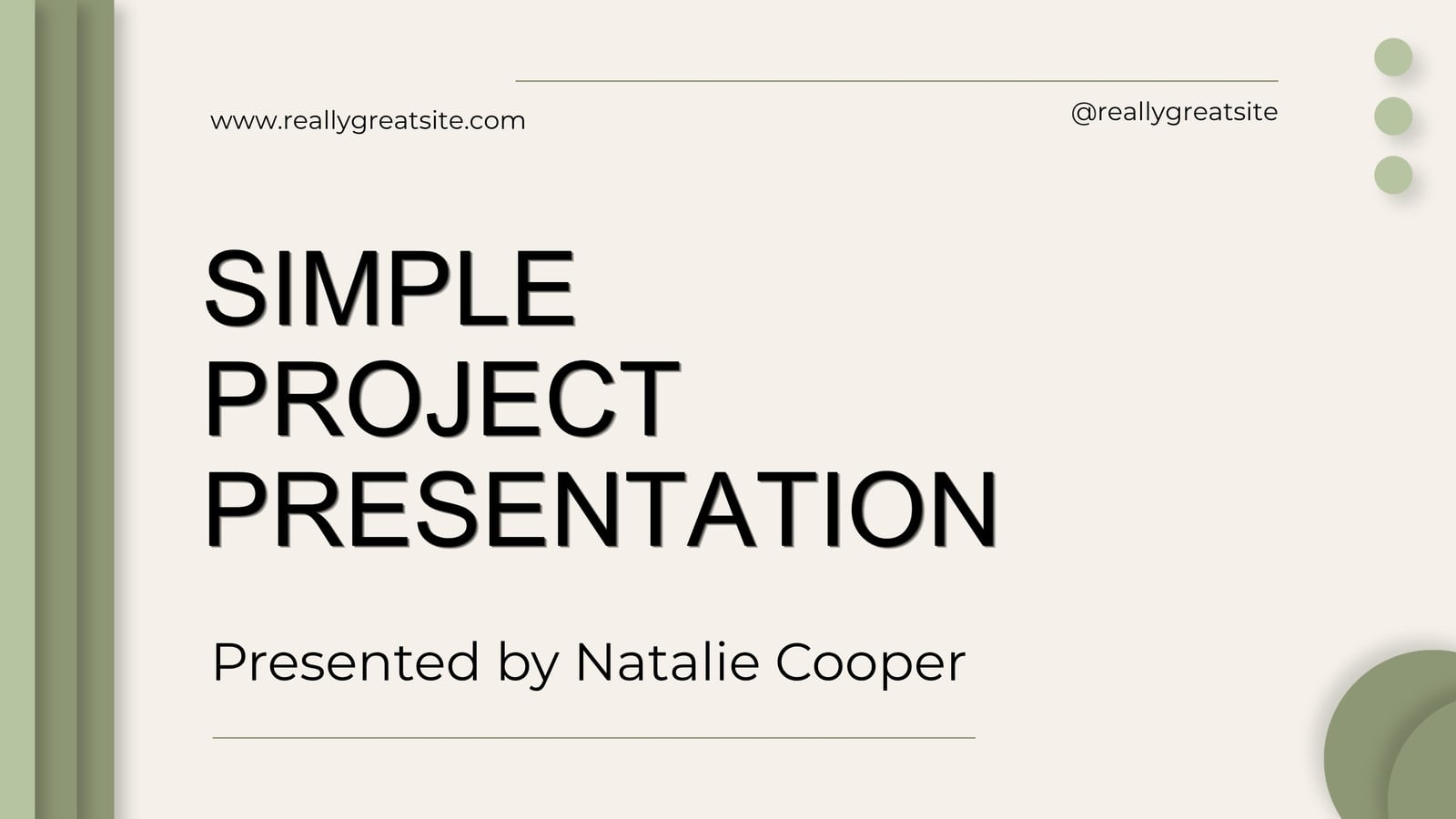 www.reallygreatsite.com

@reallygreatsite

SIMPLE PROJECT PRESENTATION

Presented by Natalie Cooper